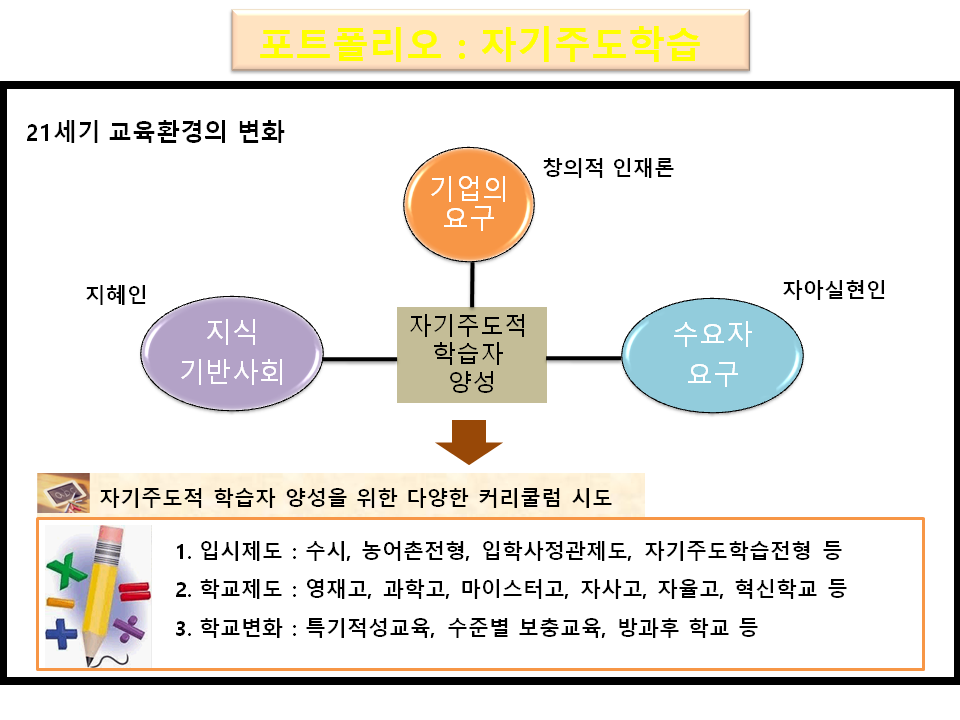 포트폴리오 : 자기주도학습

21세기 교육환경의 변화

창의적 인재론

기업의 요구

지혜인

지식 기반사회

자기주도적 학습자 양성

자아실현인

수요자 요구

자기주도적 학습자 양성을 위한 다양한 커리큘럼 시도

1. 입시제도 : 수시, 농어촌전형, 입학사정관제도, 자기주도학습전형 등
2. 학교제도 : 영재고, 과학고, 마이스터고, 자사고, 자율고, 혁신학교 등
3. 학교변화 : 특기적성교육, 수준별 보충교육, 방과후 학교 등